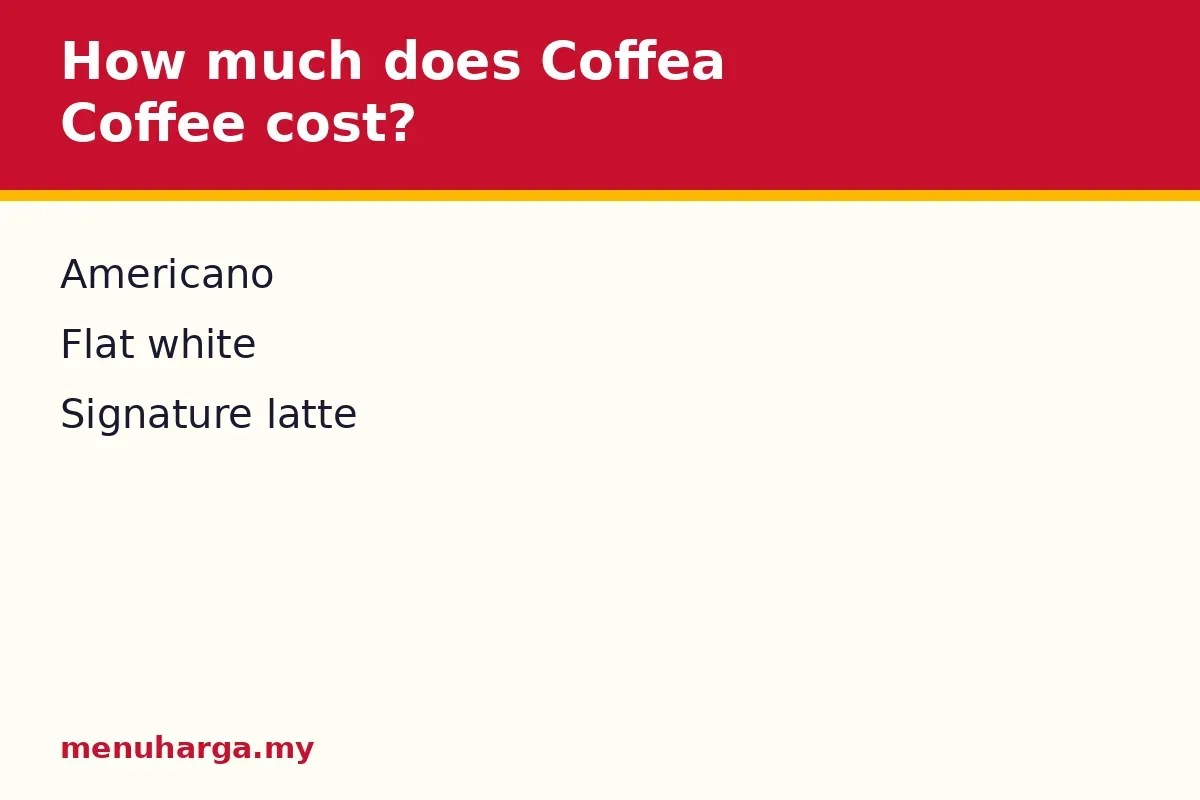 How much does Coffea Coffee cost?

Americano

Flat white

Signature latte

menuharga.my